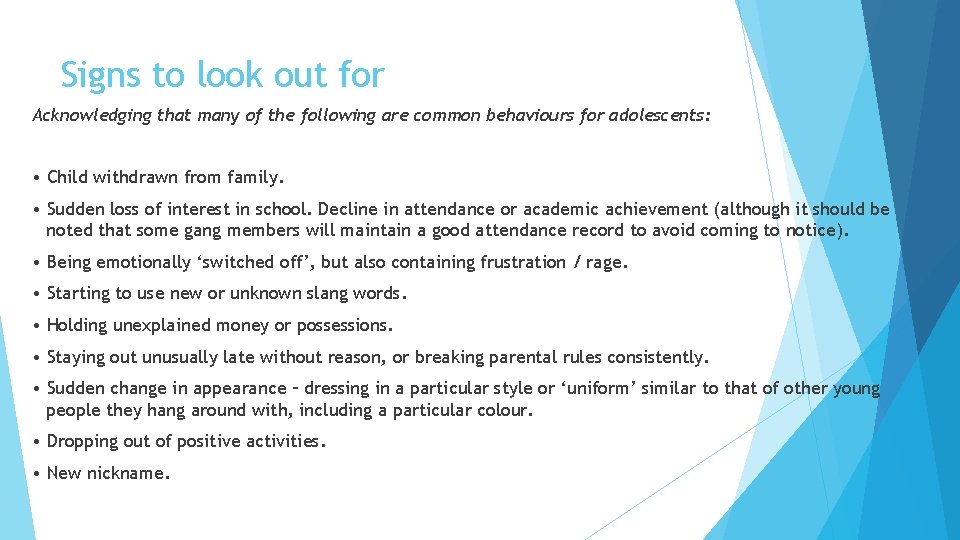 Signs to look out for

Acknowledging that many of the following are common behaviours for adolescents:

• Child withdrawn from family.

• Sudden loss of interest in school. Decline in attendance or academic achievement (although it should be noted that some gang members will maintain a good attendance record to avoid coming to notice).

• Being emotionally ‘switched off’, but also containing frustration / rage.

• Starting to use new or unknown slang words.

• Holding unexplained money or possessions.

• Staying out unusually late without reason, or breaking parental rules consistently.

• Sudden change in appearance – dressing in a particular style or ‘uniform’ similar to that of other young people they hang around with, including a particular colour.

• Dropping out of positive activities.

• New nickname.